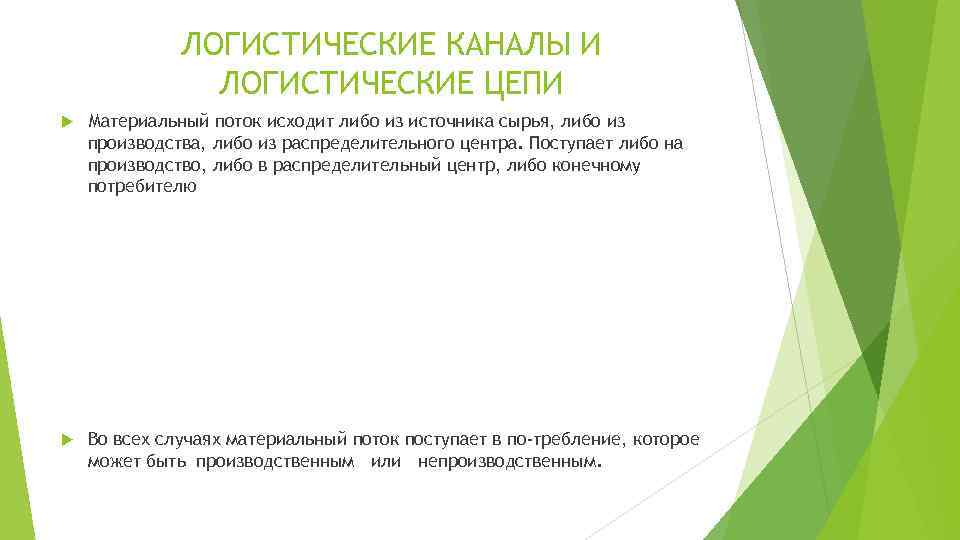 ЛОГИСТИЧЕСКИЕ КАНАЛЫ И ЛОГИСТИЧЕСКИЕ ЦЕПИ

Материальный поток исходит либо из источника сырья, либо из производства, либо из распределительного центра. Поступает либо на производство, либо в распределительный центр, либо конечному потребителю

Во всех случаях материальный поток поступает в по-требление, которое может быть производственным или непроизводственным.